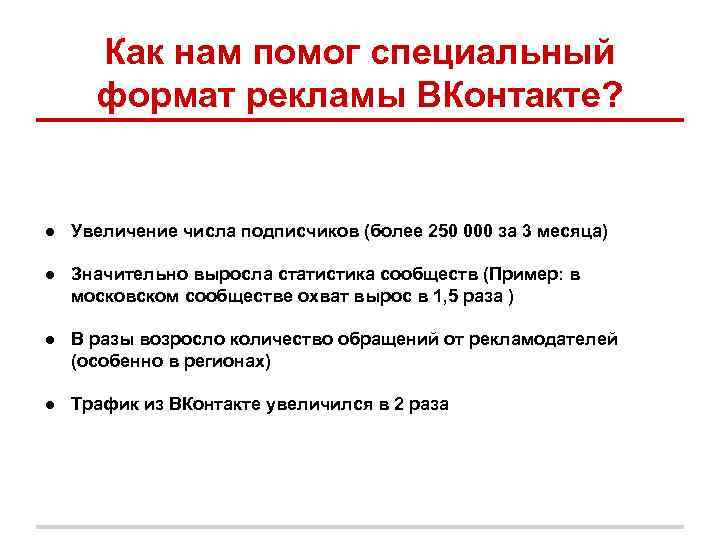 Как нам помог специальный формат рекламы ВКонтакте?

● Увеличение числа подписчиков (более 250 000 за 3 месяца)

● Значительно выросла статистика сообществ (Пример: в московском сообществе охват вырос в 1,5 раза )

● В разы возросло количество обращений от рекламодателей (особенно в регионах)

● Трафик из ВКонтакте увеличился в 2 раза